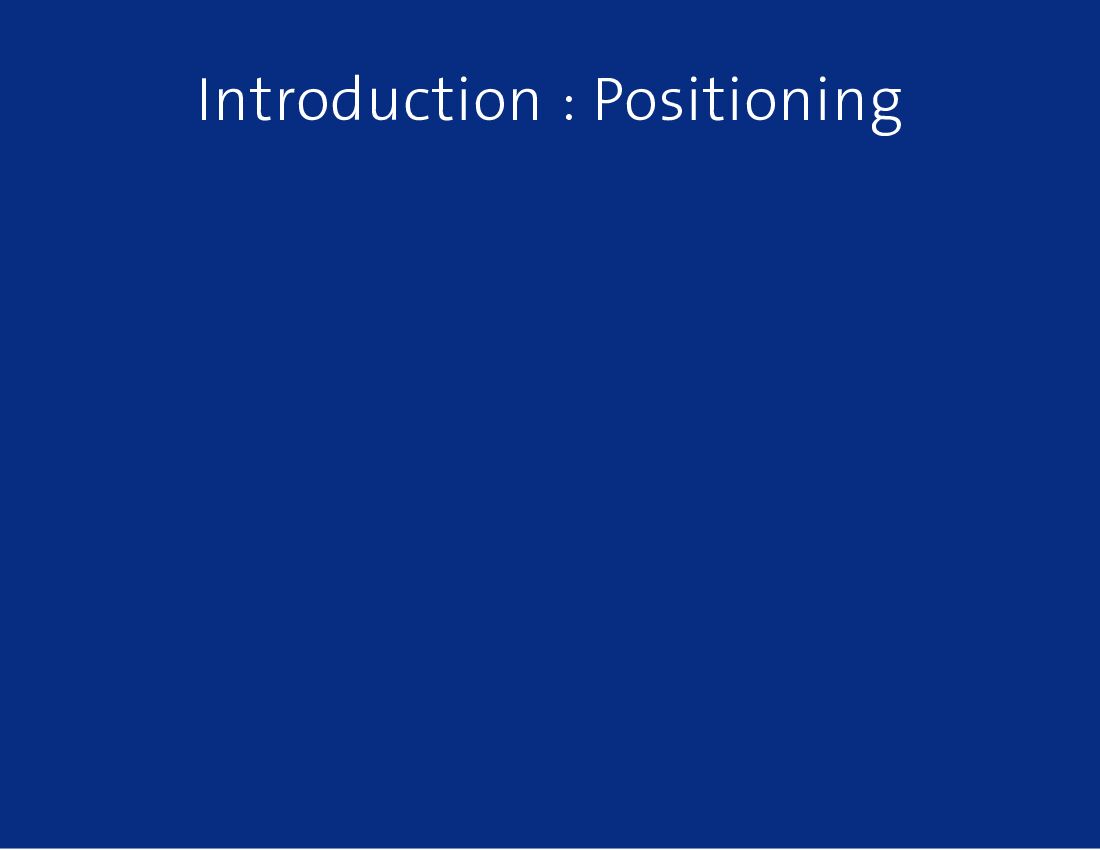 Introduction : Positioning